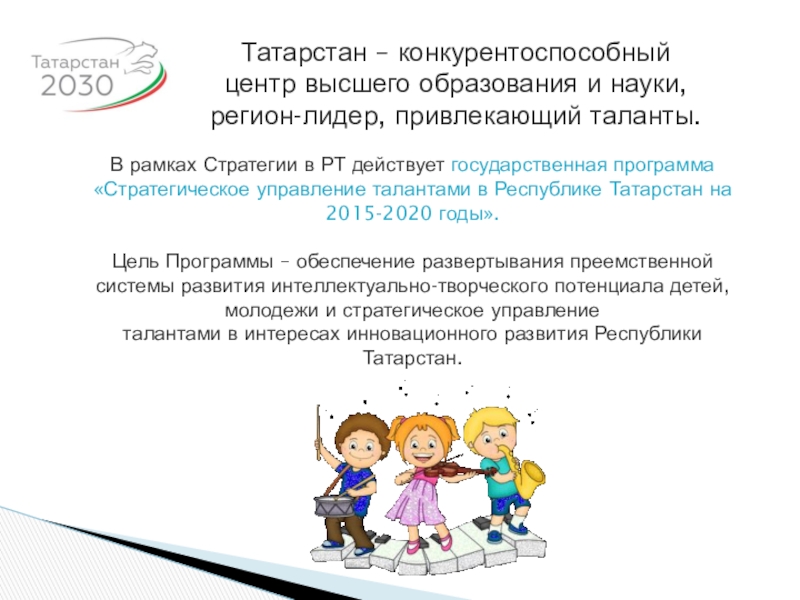 Татарстан
2030

Татарстан – конкурентоспособный центр высшего образования и науки, регион-лидер, привлекающий таланты.

В рамках Стратегии в РТ действует государственная программа «Стратегическое управление талантами в Республике Татарстан на 2015-2020 годы».

Цель Программы – обеспечение развертывания преемственной системы развития интеллектуально-творческого потенциала детей, молодежи и стратегическое управление талантами в интересах инновационного развития Республики Татарстан.